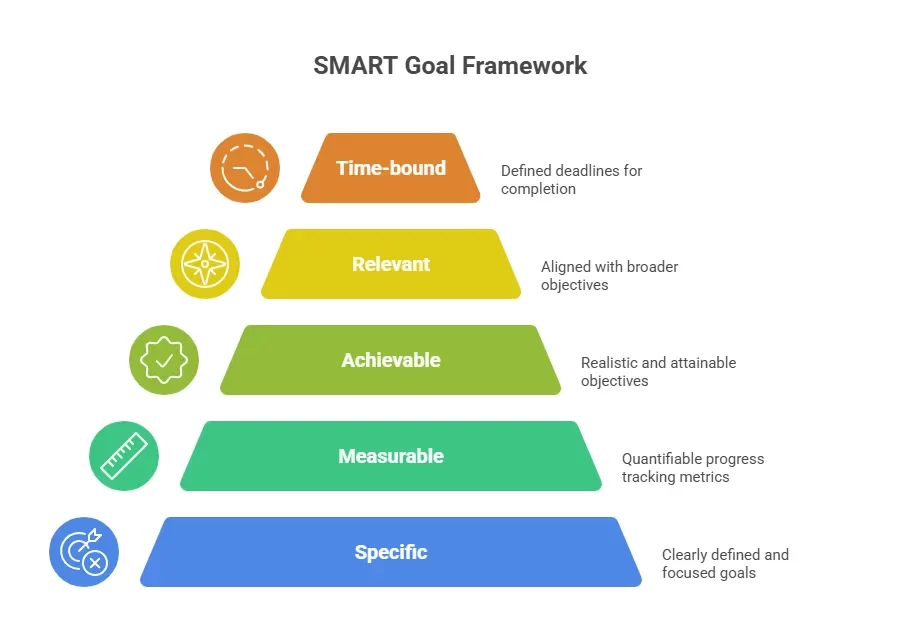 SMART Goal Framework

Time-bound

Defined deadlines for completion

Relevant

Aligned with broader objectives

Achievable

Realistic and attainable objectives

Measurable

Quantifiable progress tracking metrics

Specific

Clearly defined and focused goals